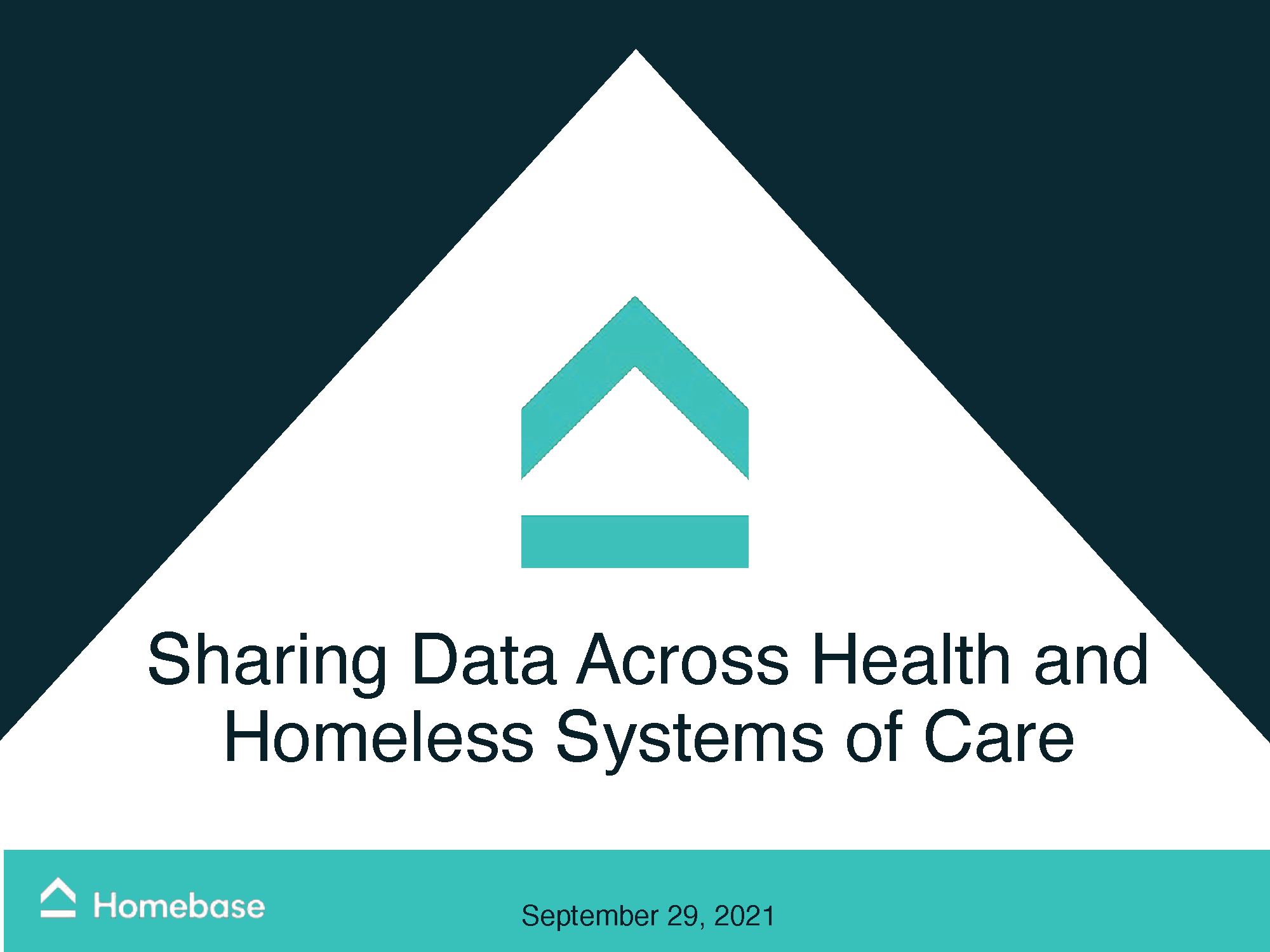 Sharing Data Across Health and Homeless Systems of Care

Homebase

September 29, 2021